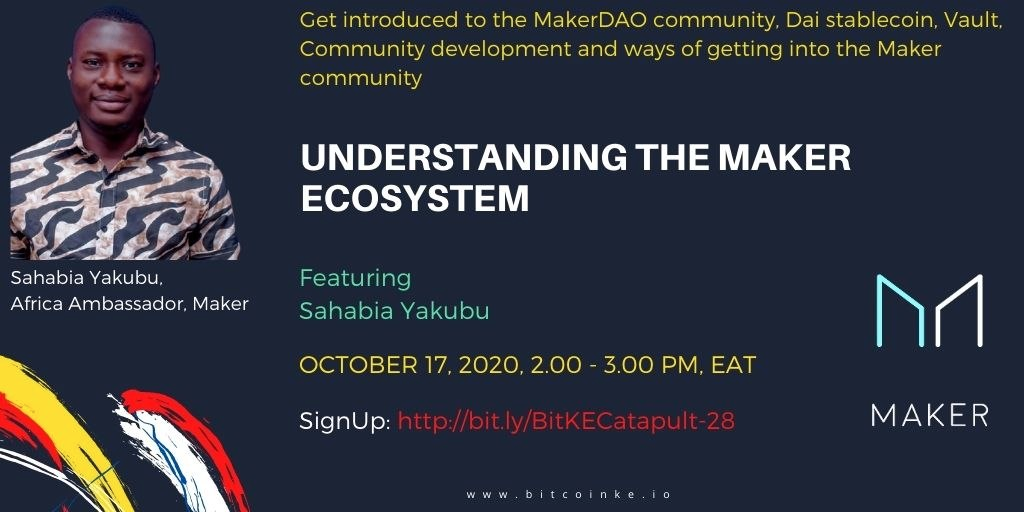 Get introduced to the MakerDAO community, Dai stablecoin, Vault, Community development and ways of getting into the Maker community

UNDERSTANDING THE MAKER ECOSYSTEM

Sahabia Yakubu, Africa Ambassador, Maker

Featuring
Sahabia Yakubu

OCTOBER 17, 2020, 2.00 - 3.00 PM, EAT

SignUp: http://bit.ly/BitKECatapult-28

MAKER

www.bitcoinke.io